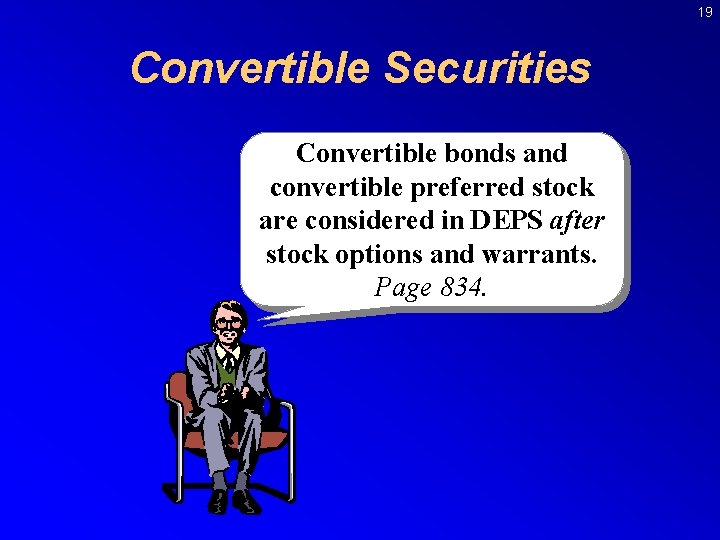 19

Convertible Securities

Convertible bonds and convertible preferred stock are considered in DEPS after stock options and warrants. Page 834.